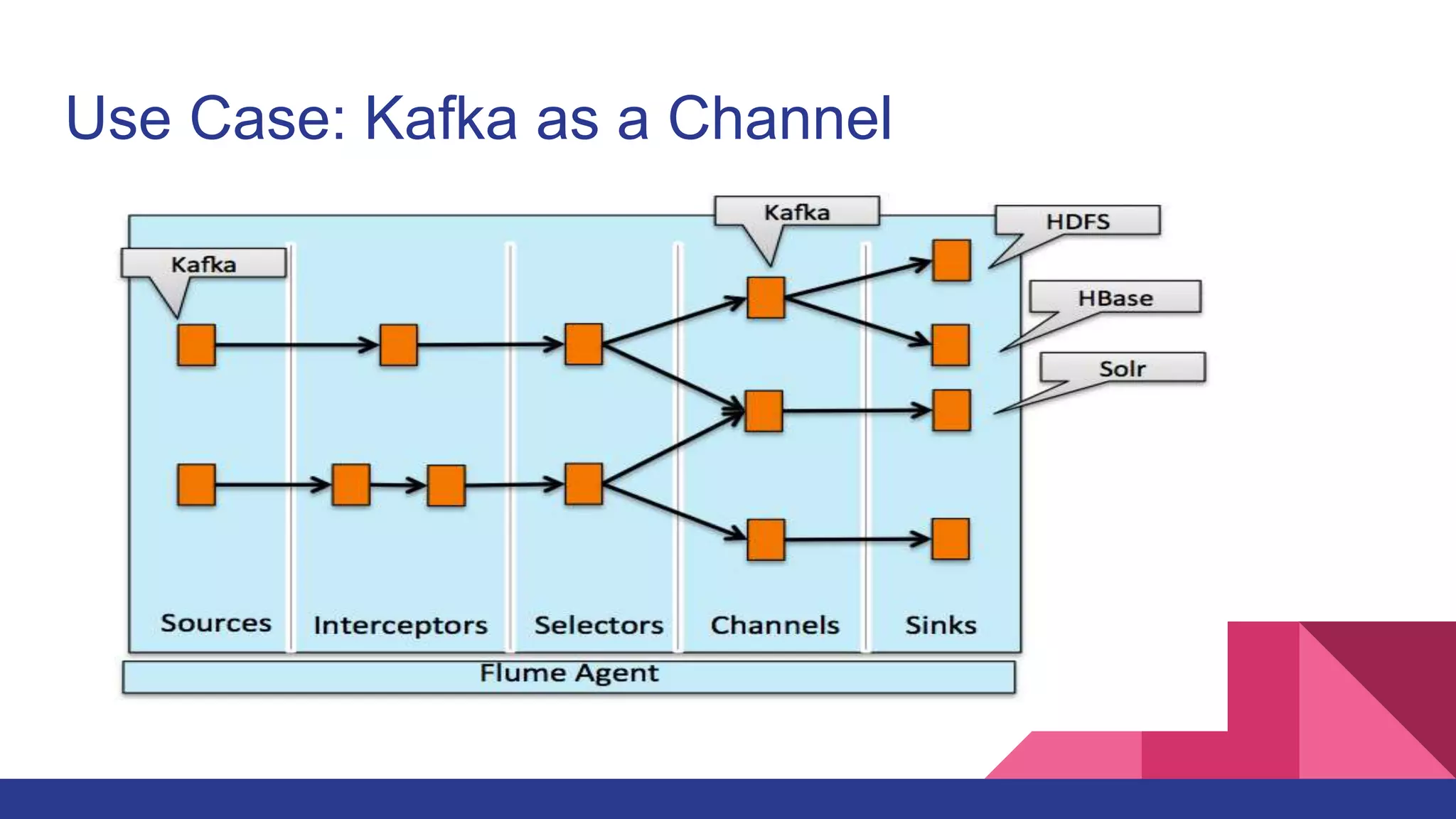 Use Case: Kafka as a Channel

Kafka

Kafka

HDFS

HBase

Solr

Sources

Interceptors

Selectors

Channels

Sinks

Flume Agent